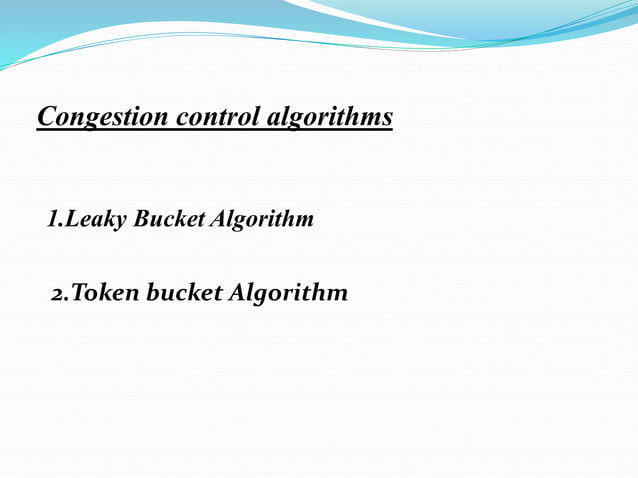 Congestion control algorithms

1.Leaky Bucket Algorithm

2.Token bucket Algorithm